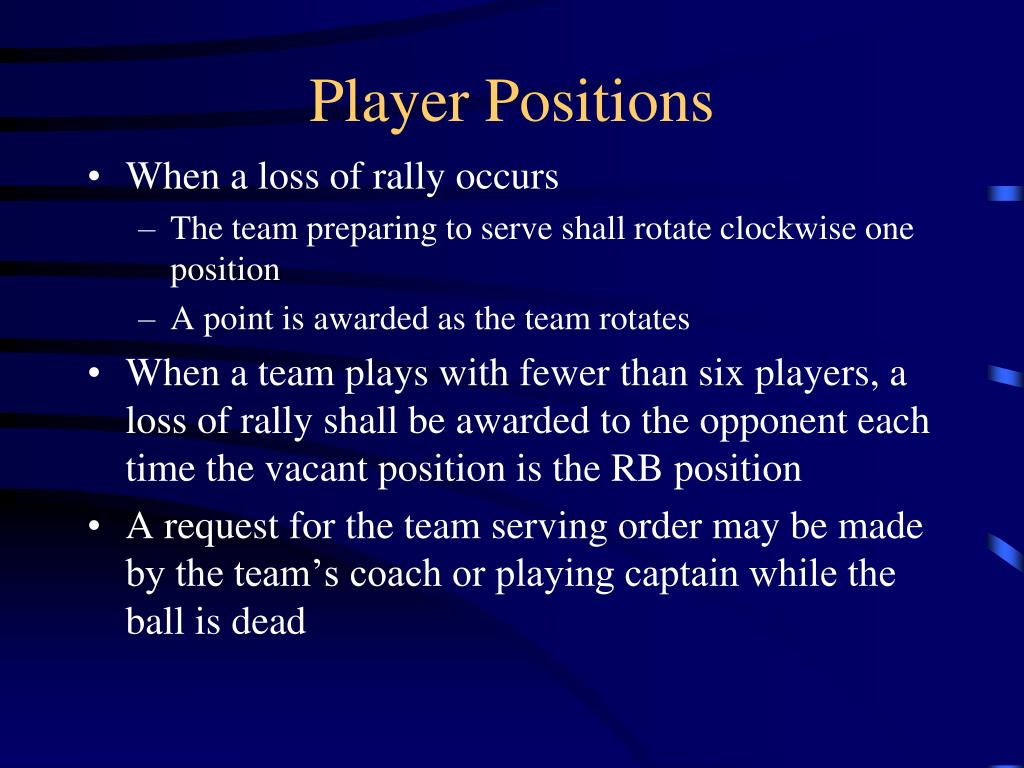 Player Positions

• When a loss of rally occurs
– The team preparing to serve shall rotate clockwise one position
– A point is awarded as the team rotates

• When a team plays with fewer than six players, a loss of rally shall be awarded to the opponent each time the vacant position is the RB position

• A request for the team serving order may be made by the team’s coach or playing captain while the ball is dead